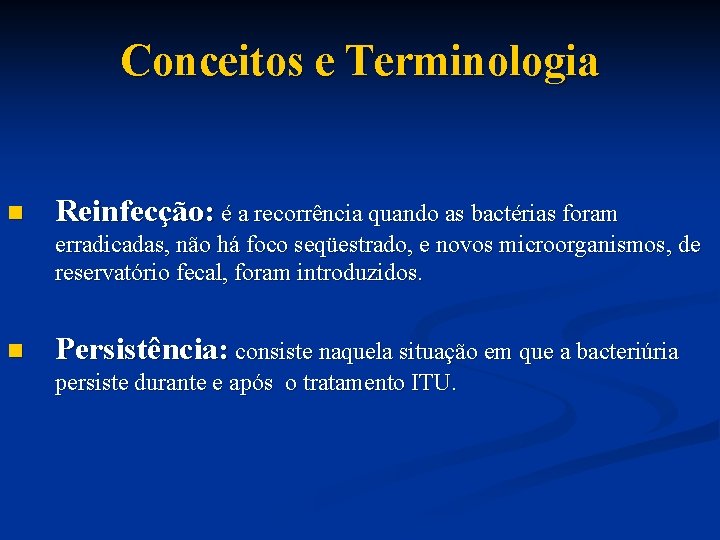 Conceitos e Terminologia

Reinfecção: é a recorrência quando as bactérias foram erradicadas, não há foco seqüestrado, e novos microorganismos, de reservatório fecal, foram introduzidos.

Persistência: consiste naquela situação em que a bacteriúria persiste durante e após o tratamento ITU.